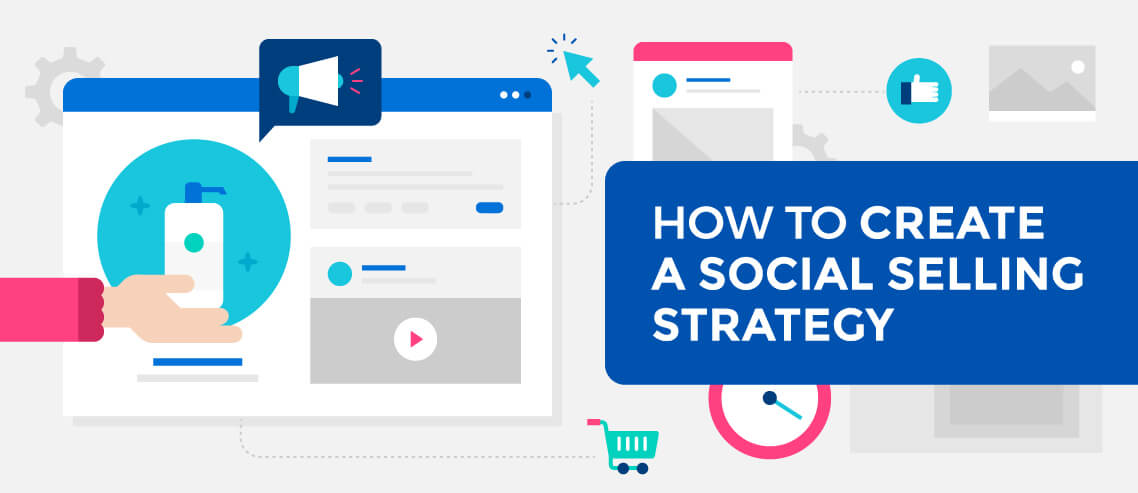 HOW TO CREATE A SOCIAL SELLING STRATEGY